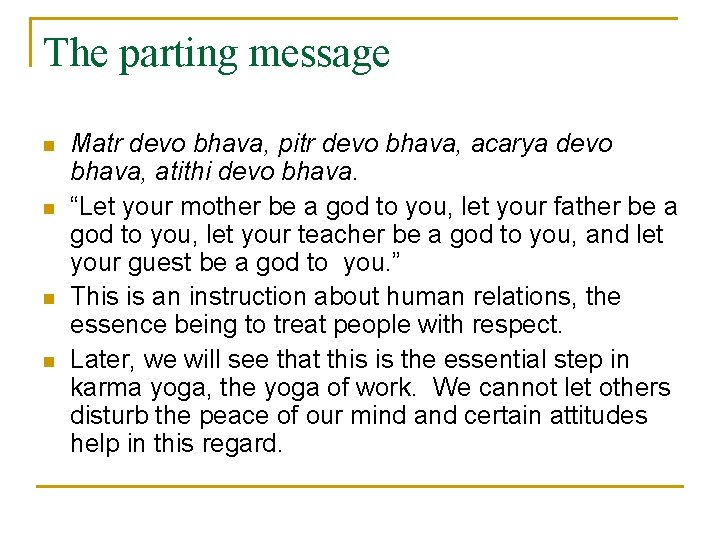 The parting message

- Matr devo bhava, pitr devo bhava, acarya devo bhava, atithi devo bhava.
- “Let your mother be a god to you, let your father be a god to you, let your teacher be a god to you, and let your guest be a god to you.”
- This is an instruction about human relations, the essence being to treat people with respect.
- Later, we will see that this is the essential step in karma yoga, the yoga of work. We cannot let others disturb the peace of our mind and certain attitudes help in this regard.